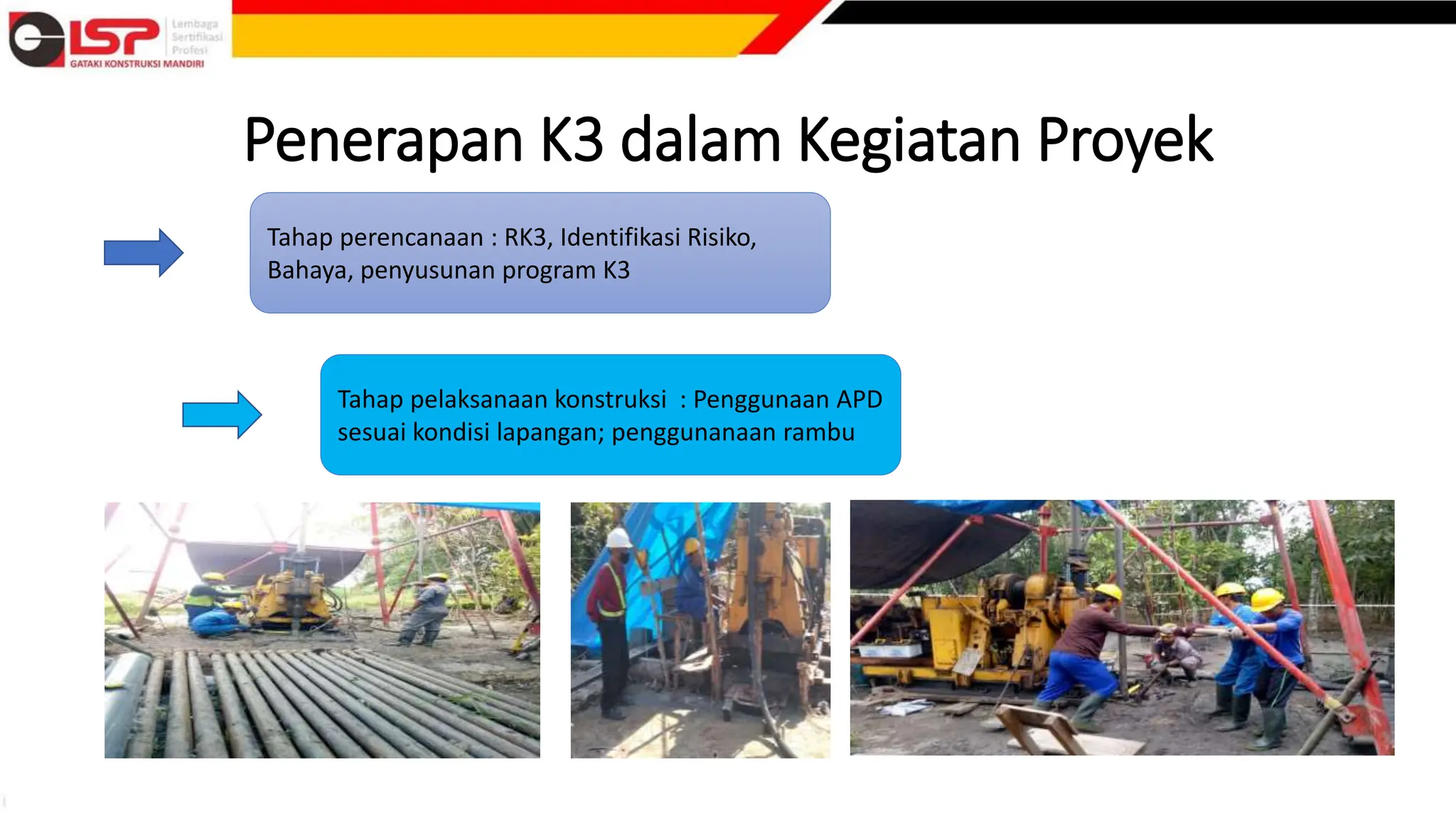 LSP Lembaga Sertifikasi Profesi
GATAKI KONSTRUKSI MANDIRI

Penerapan K3 dalam Kegiatan Proyek

Tahap perencanaan : RK3, Identifikasi Risiko, Bahaya, penyusunan program K3

Tahap pelaksanaan konstruksi : Penggunaan APD sesuai kondisi lapangan; penggunanaan rambu